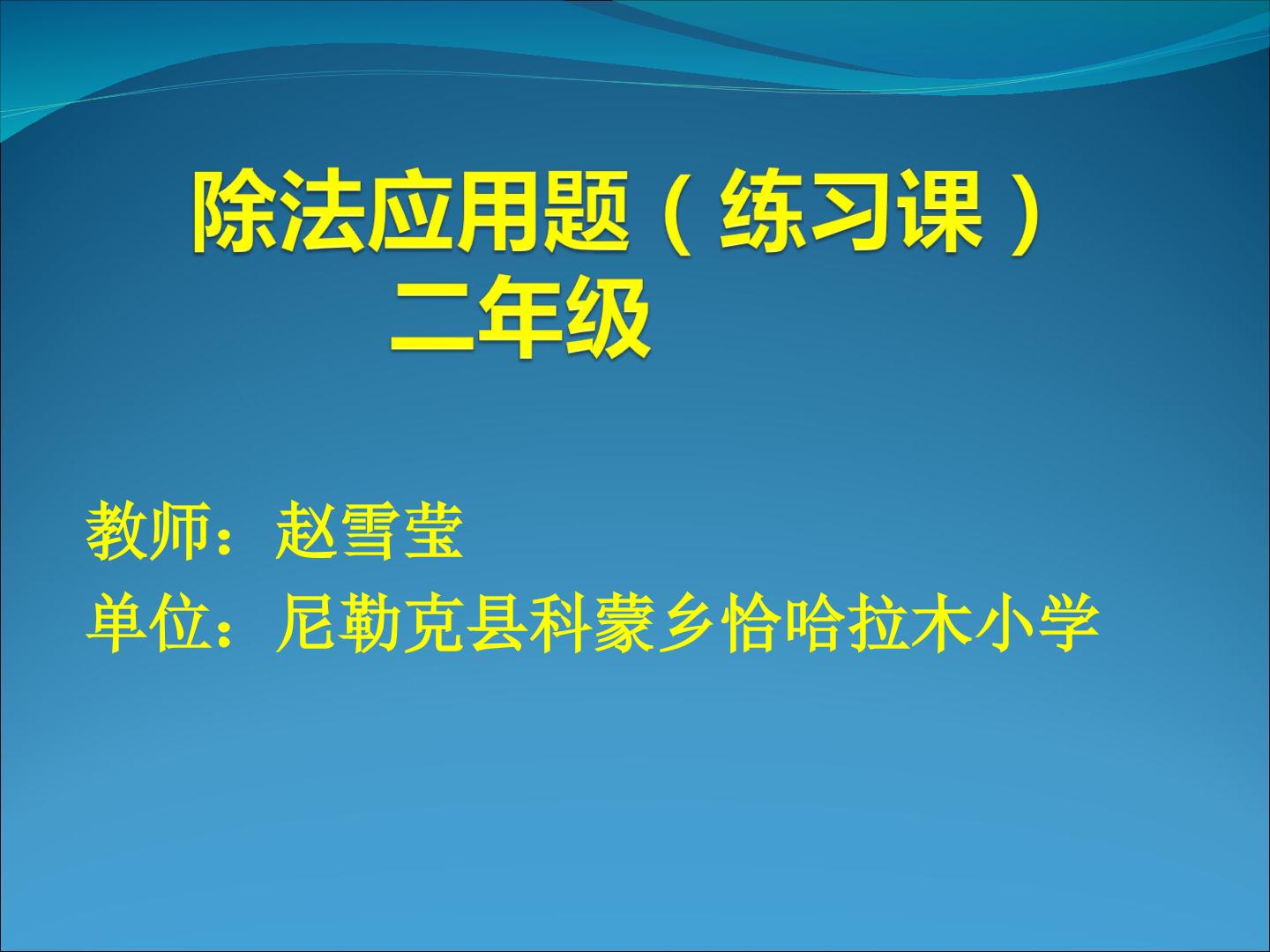 除法应用题（练习课）
二年级

教师：赵雪莹
单位：尼勒克县科蒙乡恰哈拉木小学